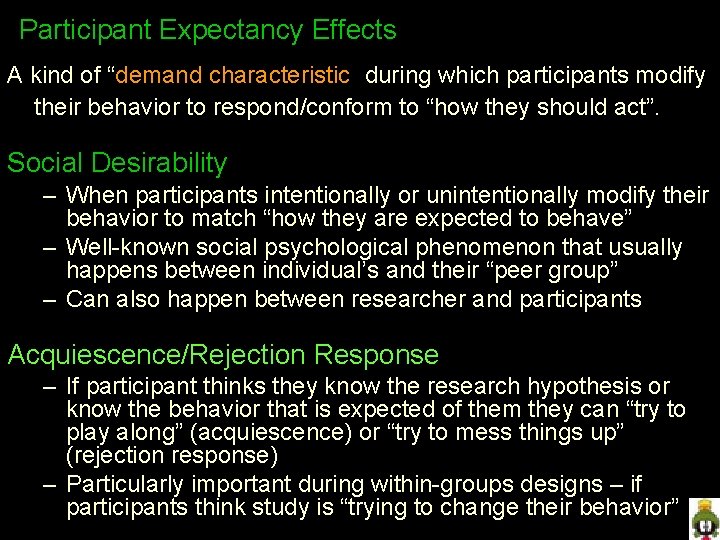 Participant Expectancy Effects

A kind of “demand characteristic during which participants modify their behavior to respond/conform to “how they should act”.

Social Desirability

– When participants intentionally or unintentionally modify their behavior to match “how they are expected to behave”
– Well-known social psychological phenomenon that usually happens between individual’s and their “peer group”
– Can also happen between researcher and participants

Acquiescence/Rejection Response

– If participant thinks they know the research hypothesis or know the behavior that is expected of them they can “try to play along” (acquiescence) or “try to mess things up” (rejection response)
– Particularly important during within-groups designs – if participants think study is “trying to change their behavior”